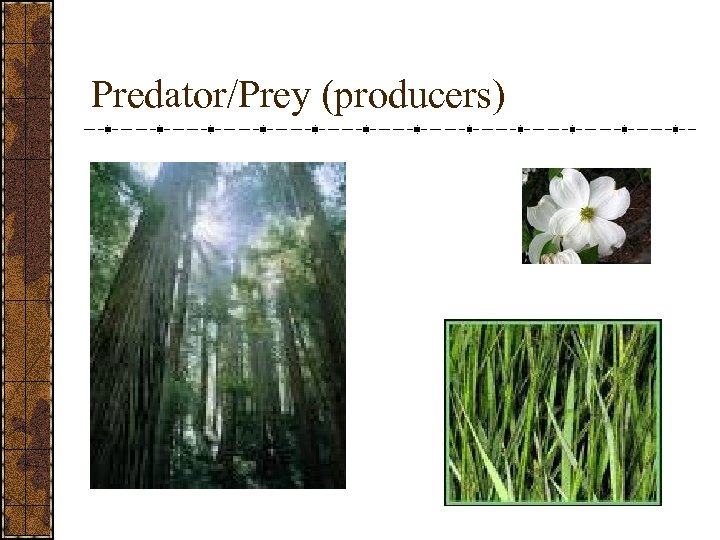 Predator/Prey (producers)